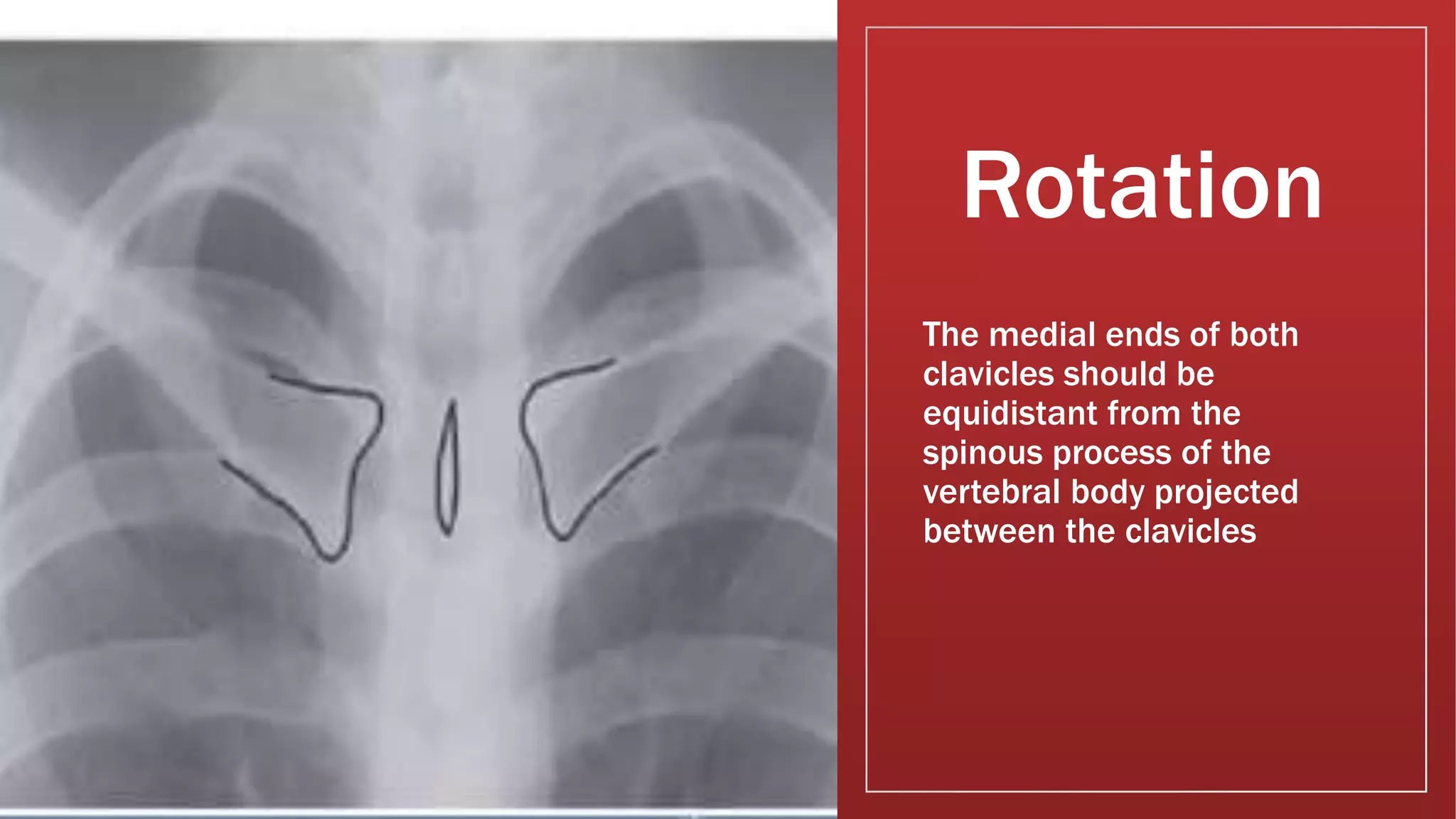 Rotation

The medial ends of both clavicles should be equidistant from the spinous process of the vertebral body projected between the clavicles